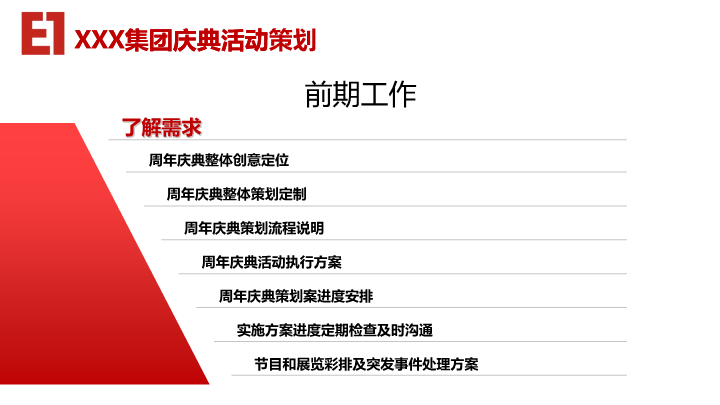 E1 XXX集团庆典活动策划

前期工作

了解需求

周年庆典整体创意定位

周年庆典整体策划定制

周年庆典策划流程说明

周年庆典活动执行方案

周年庆典策划案进度安排

实施方案进度定期检查及时沟通

节目和展览彩排及突发事件处理方案